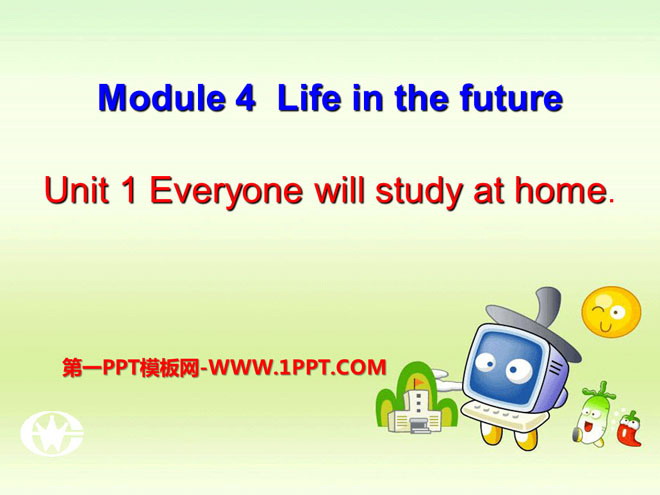 Module 4 Life in the future

Unit 1 Everyone will study at home.

第一PPT模板网-WWW.1PPT.COM